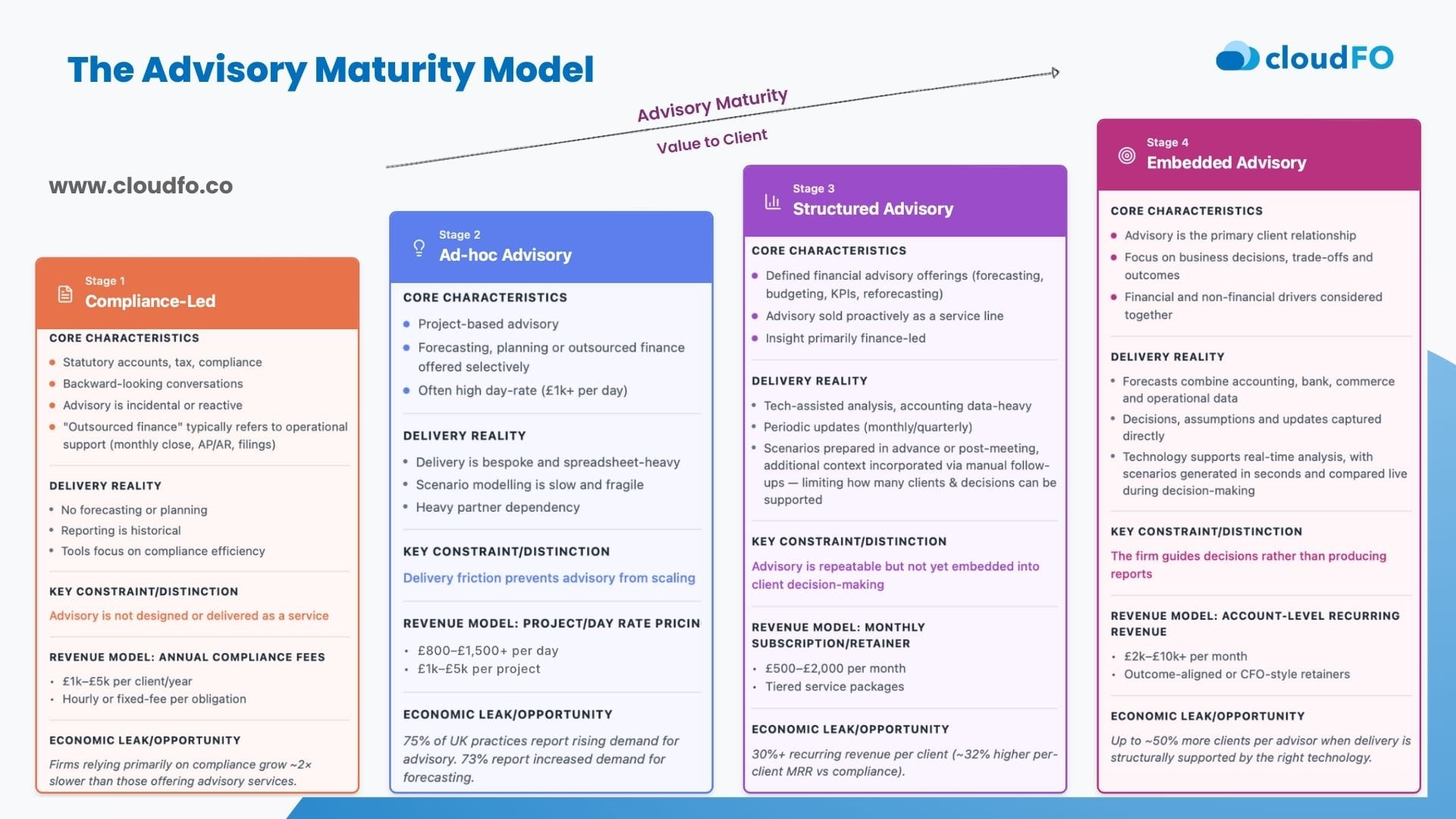 The Advisory Maturity Model

cloudFO

Advisory Maturity

Value to Client

www.cloudfo.co

Stage 1
Compliance-Led

CORE CHARACTERISTICS
- Statutory accounts, tax, compliance
- Backward-looking conversations
- Advisory is incidental or reactive
- "Outsourced finance" typically refers to operational support (monthly close, AP/AR, filings)

DELIVERY REALITY
- No forecasting or planning
- Reporting is historical
- Tools focus on compliance efficiency

KEY CONSTRAINT/DISTINCTION
Advisory is not designed or delivered as a service

REVENUE MODEL: ANNUAL COMPLIANCE FEES
- £1k–£5k per client/year
- Hourly or fixed-fee per obligation

ECONOMIC LEAK/OPPORTUNITY
Firms relying primarily on compliance grow ~2× slower than those offering advisory services.

Stage 2
Ad-hoc Advisory

CORE CHARACTERISTICS
- Project-based advisory
- Forecasting, planning or outsourced finance offered selectively
- Often high day-rate (£1k+ per day)

DELIVERY REALITY
- Delivery is bespoke and spreadsheet-heavy
- Scenario modelling is slow and fragile
- Heavy partner dependency

KEY CONSTRAINT/DISTINCTION
Delivery friction prevents advisory from scaling

REVENUE MODEL: PROJECT/DAY RATE PRICIN
- £800–£1,500+ per day
- £1k–£5k per project

ECONOMIC LEAK/OPPORTUNITY
75% of UK practices report rising demand for advisory. 73% report increased demand for forecasting.

Stage 3
Structured Advisory

CORE CHARACTERISTICS
- Defined financial advisory offerings (forecasting, budgeting, KPIs, reforecasting)
- Advisory sold proactively as a service line
- Insight primarily finance-led

DELIVERY REALITY
- Tech-assisted analysis, accounting data-heavy
- Periodic updates (monthly/quarterly)
- Scenarios prepared in advance or post-meeting, additional context incorporated via manual follow-ups — limiting how many clients & decisions can be supported

KEY CONSTRAINT/DISTINCTION
Advisory is repeatable but not yet embedded into client decision-making

REVENUE MODEL: MONTHLY SUBSCRIPTION/RETAINER
- £500–£2,000 per month
- Tiered service packages

ECONOMIC LEAK/OPPORTUNITY
30%+ recurring revenue per client (~32% higher per-client MRR vs compliance).

Stage 4
Embedded Advisory

CORE CHARACTERISTICS
- Advisory is the primary client relationship
- Focus on business decisions, trade-offs and outcomes
- Financial and non-financial drivers considered together

DELIVERY REALITY
- Forecasts combine accounting, bank, commerce and operational data
- Decisions, assumptions and updates captured directly
- Technology supports real-time analysis, with scenarios generated in seconds and compared live during decision-making

KEY CONSTRAINT/DISTINCTION
The firm guides decisions rather than producing reports

REVENUE MODEL: ACCOUNT-LEVEL RECURRING REVENUE
- £2k–£10k+ per month
- Outcome-aligned or CFO-style retainers

ECONOMIC LEAK/OPPORTUNITY
Up to ~50% more clients per advisor when delivery is structurally supported by the right technology.